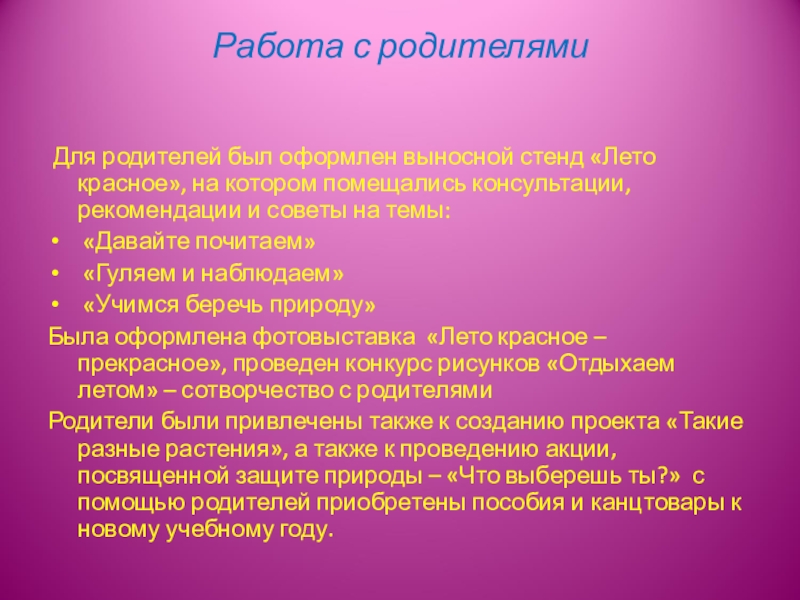 Работа с родителями

Для родителей был оформлен выносной стенд «Лето красное», на котором помещались консультации, рекомендации и советы на темы:

• «Давайте почитаем»
• «Гуляем и наблюдаем»
• «Учимся беречь природу»

Была оформлена фотовыставка «Лето красное – прекрасное», проведен конкурс рисунков «Отдыхаем летом» – сотворчество с родителями

Родители были привлечены также к созданию проекта «Такие разные растения», а также к проведению акции, посвященной защите природы – «Что выберешь ты?» с помощью родителей приобретены пособия и канцтовары к новому учебному году.